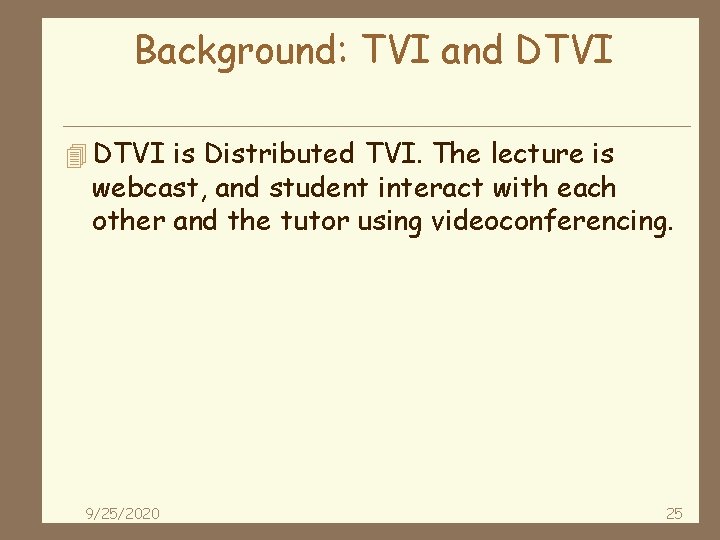 Background: TVI and DTVI

DTVI is Distributed TVI. The lecture is webcast, and student interact with each other and the tutor using videoconferencing.

9/25/2020

25